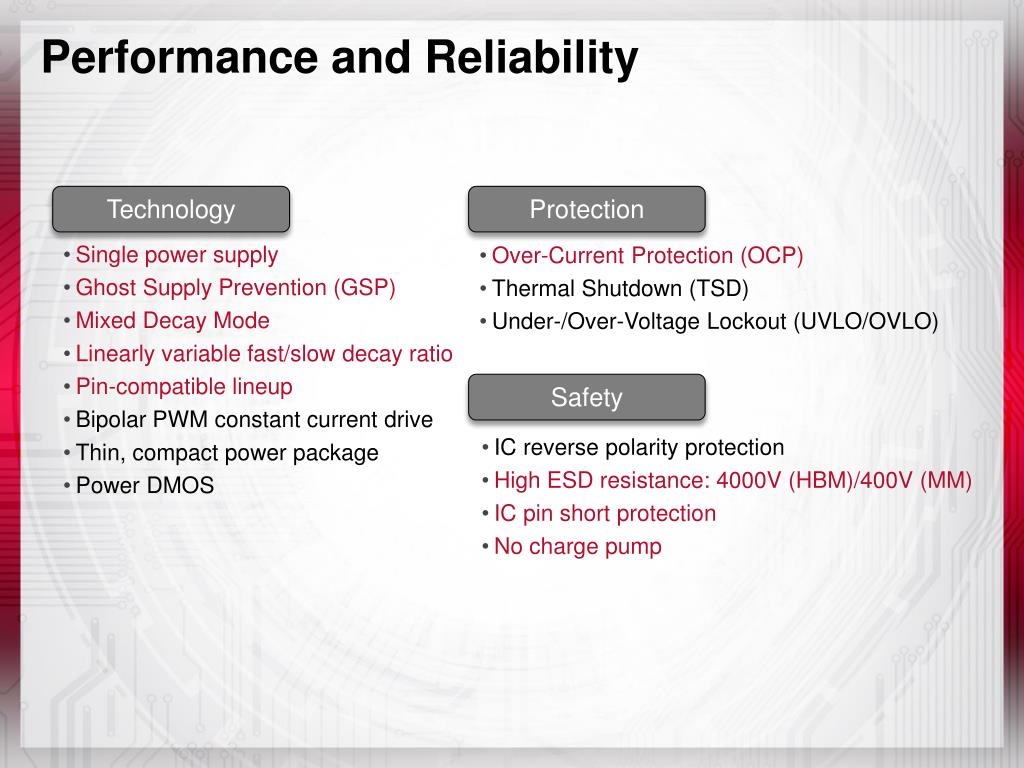 Performance and Reliability

Technology

• Single power supply
• Ghost Supply Prevention (GSP)
• Mixed Decay Mode
• Linearly variable fast/slow decay ratio
• Pin-compatible lineup
• Bipolar PWM constant current drive
• Thin, compact power package
• Power DMOS

Protection

• Over-Current Protection (OCP)
• Thermal Shutdown (TSD)
• Under-/Over-Voltage Lockout (UVLO/OVLO)

Safety

• IC reverse polarity protection
• High ESD resistance: 4000V (HBM)/400V (MM)
• IC pin short protection
• No charge pump